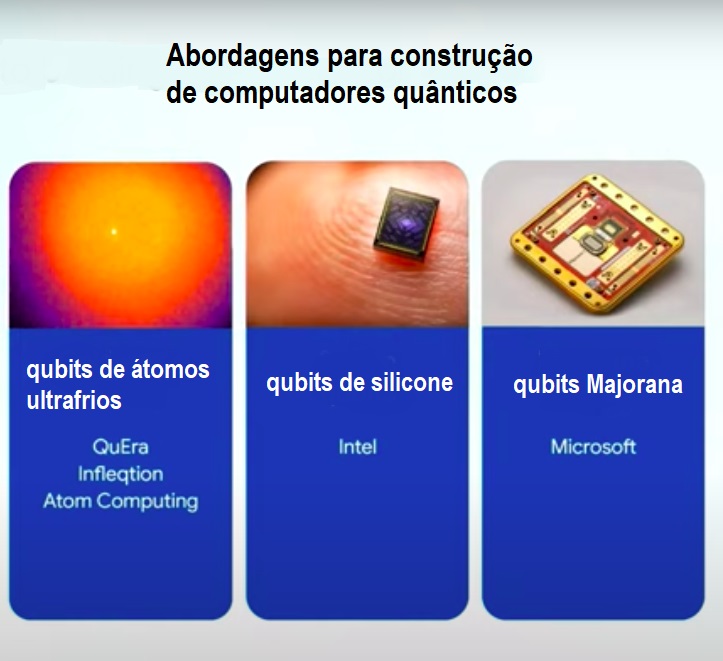 Abordagens para construção de computadores quânticos

qubits de átomos ultrafrios

QuEra
Infleqtion
Atom Computing

qubits de silicone

Intel

qubits Majorana

Microsoft